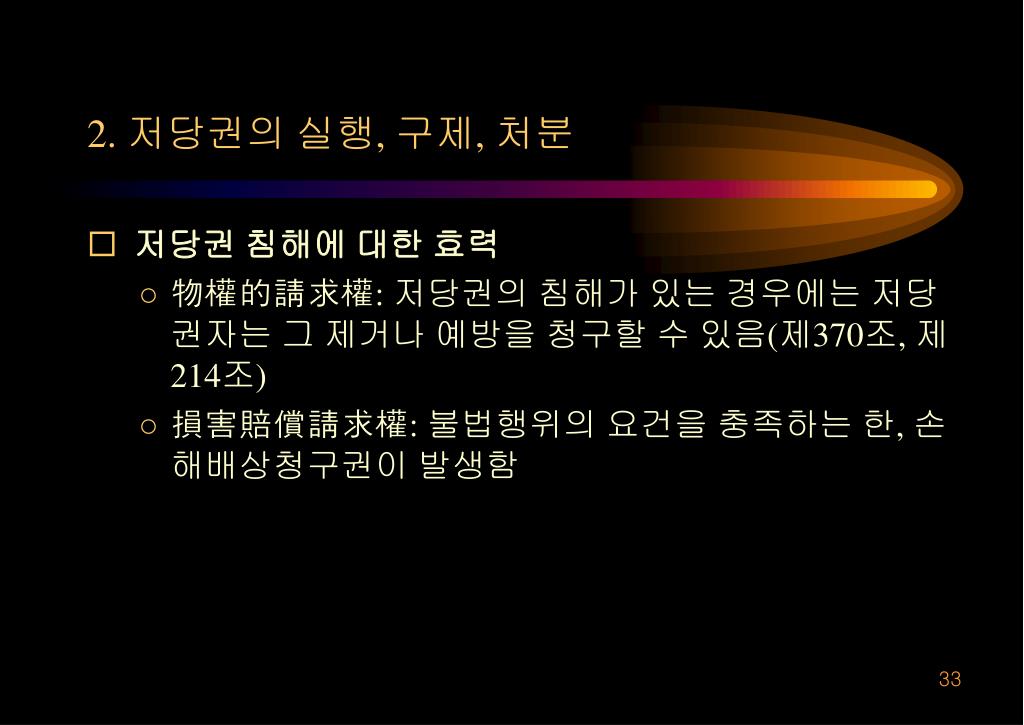 2. 저당권의 실행, 구제, 처분

□ 저당권 침해에 대한 효력

○ 物權的請求權: 저당권의 침해가 있는 경우에는 저당권자는 그 제거나 예방을 청구할 수 있음(제370조, 제214조)

○ 損害賠償請求權: 불법행위의 요건을 충족하는 한, 손해배상청구권이 발생함

33